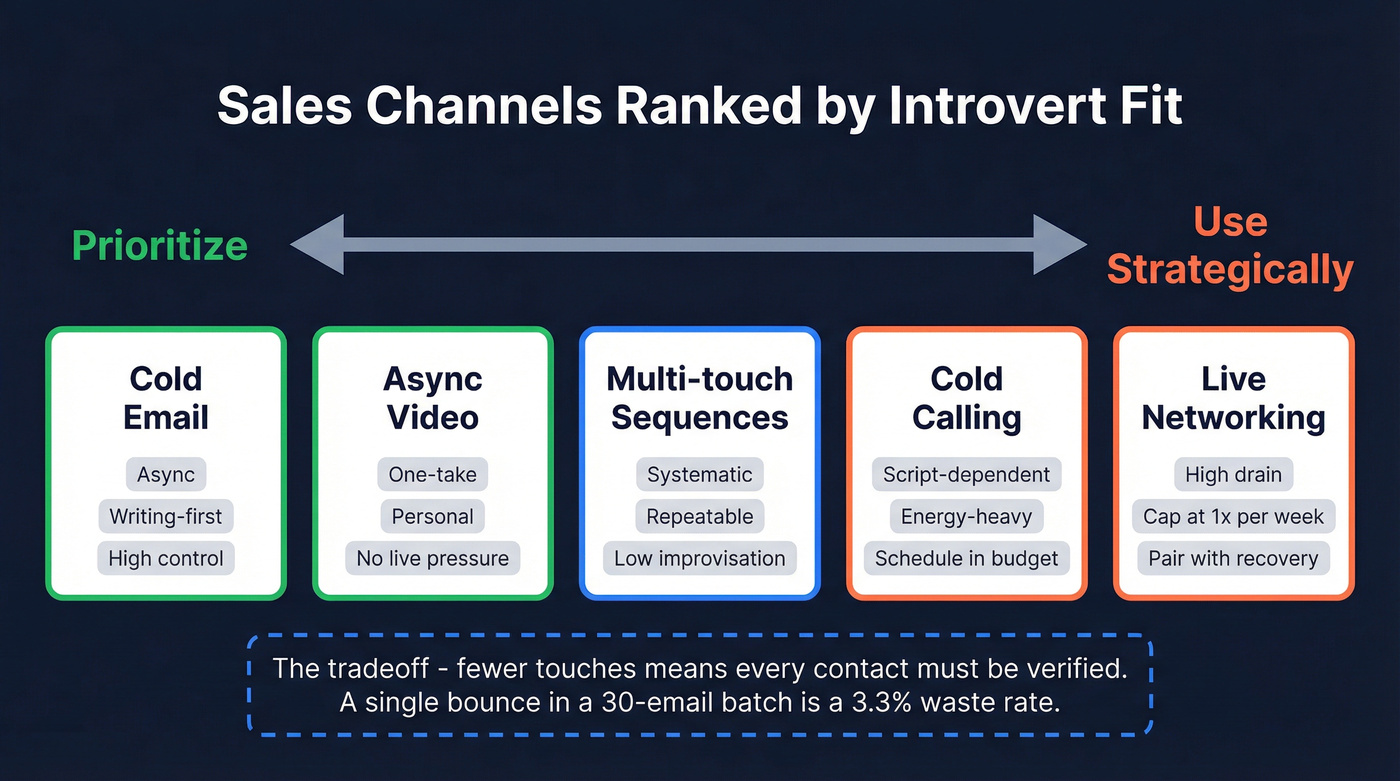 Sales Channels Ranked by Introvert Fit

Prioritize

Use Strategically

Cold Email
Async
Writing-first
High control

Async Video
One-take
Personal
No live pressure

Multi-touch Sequences
Systematic
Repeatable
Low improvisation

Cold Calling
Script-dependent
Energy-heavy
Schedule in budget

Live Networking
High drain
Cap at 1x per week
Pair with recovery

The tradeoff - fewer touches means every contact must be verified. A single bounce in a 30-email batch is a 3.3% waste rate.